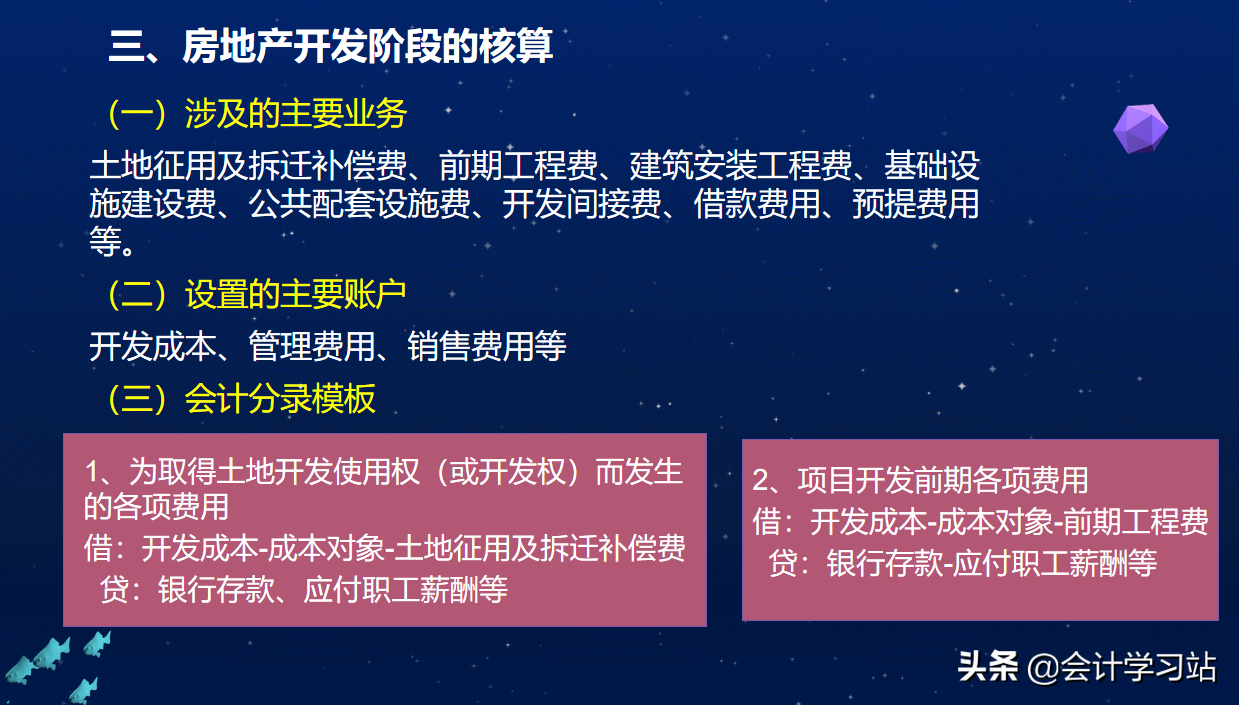 三、房地产开发阶段的核算

（一）涉及的主要业务

土地征用及拆迁补偿费、前期工程费、建筑安装工程费、基础设施建设费、公共配套设施费、开发间接费、借款费用、预提费用等。

（二）设置的主要账户

开发成本、管理费用、销售费用等

（三）会计分录模板

1、为取得土地开发使用权（或开发权）而发生的各项费用
借：开发成本-成本对象-土地征用及拆迁补偿费
贷：银行存款、应付职工薪酬等

2、项目开发前期各项费用
借：开发成本-成本对象-前期工程费
贷：银行存款-应付职工薪酬等

头条 @会计学习站